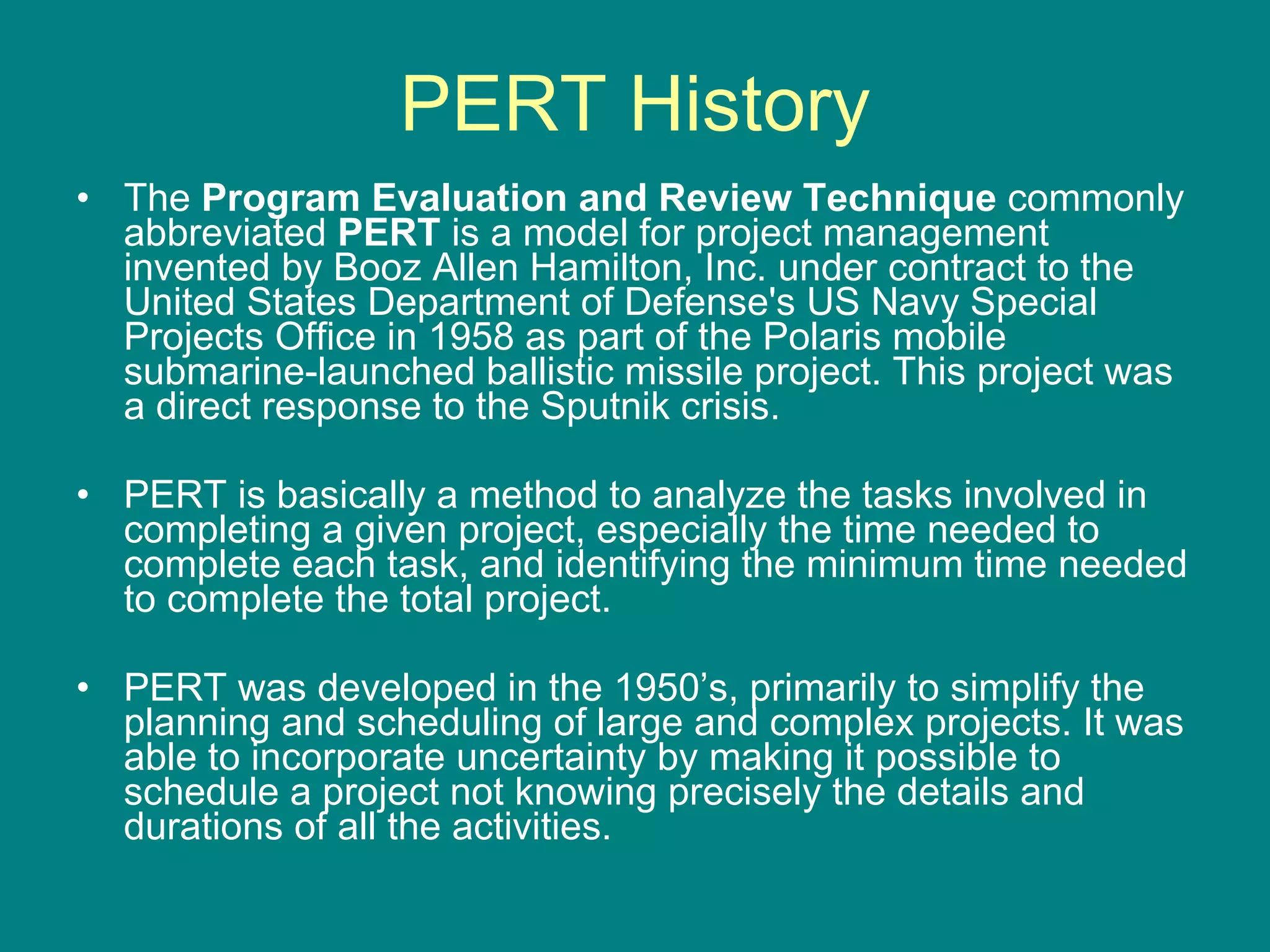 PERT History

• The Program Evaluation and Review Technique commonly abbreviated PERT is a model for project management invented by Booz Allen Hamilton, Inc. under contract to the United States Department of Defense's US Navy Special Projects Office in 1958 as part of the Polaris mobile submarine-launched ballistic missile project. This project was a direct response to the Sputnik crisis.

• PERT is basically a method to analyze the tasks involved in completing a given project, especially the time needed to complete each task, and identifying the minimum time needed to complete the total project.

• PERT was developed in the 1950’s, primarily to simplify the planning and scheduling of large and complex projects. It was able to incorporate uncertainty by making it possible to schedule a project not knowing precisely the details and durations of all the activities.